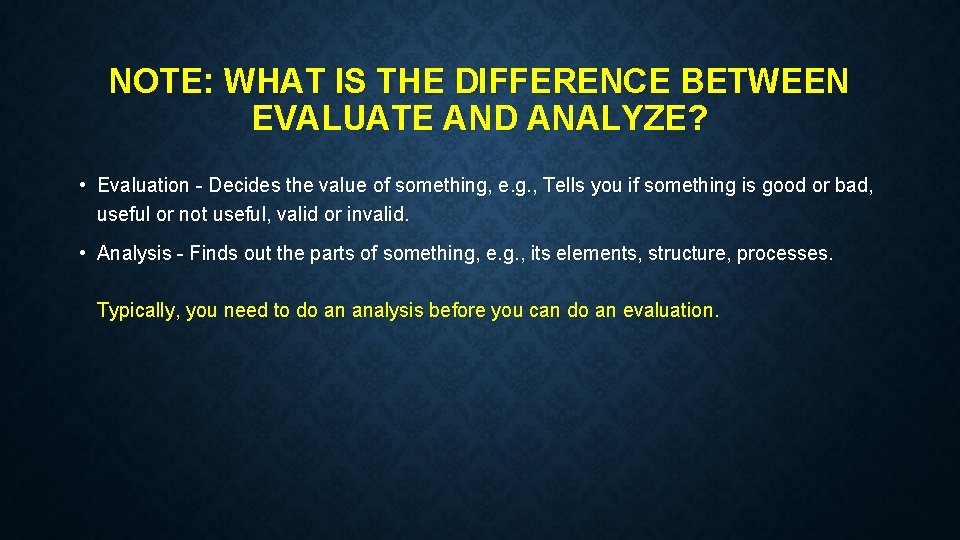 NOTE: WHAT IS THE DIFFERENCE BETWEEN EVALUATE AND ANALYZE?

• Evaluation - Decides the value of something, e.g., Tells you if something is good or bad, useful or not useful, valid or invalid.

• Analysis - Finds out the parts of something, e.g., its elements, structure, processes.

Typically, you need to do an analysis before you can do an evaluation.